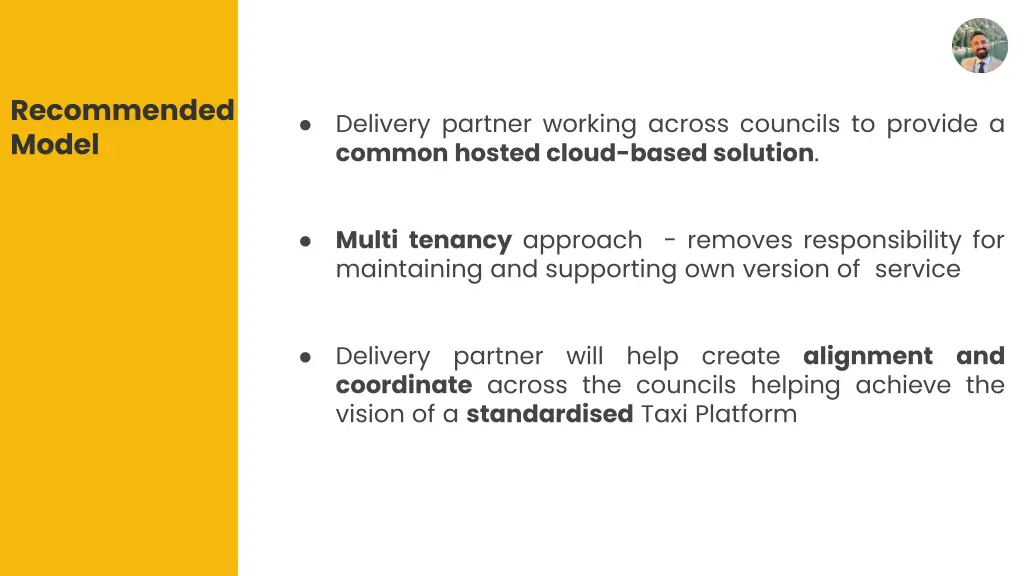 Recommended Model

● Delivery partner working across councils to provide a common hosted cloud-based solution.

● Multi tenancy approach - removes responsibility for maintaining and supporting own version of service

● Delivery partner will help create alignment and coordinate across the councils helping achieve the vision of a standardised Taxi Platform